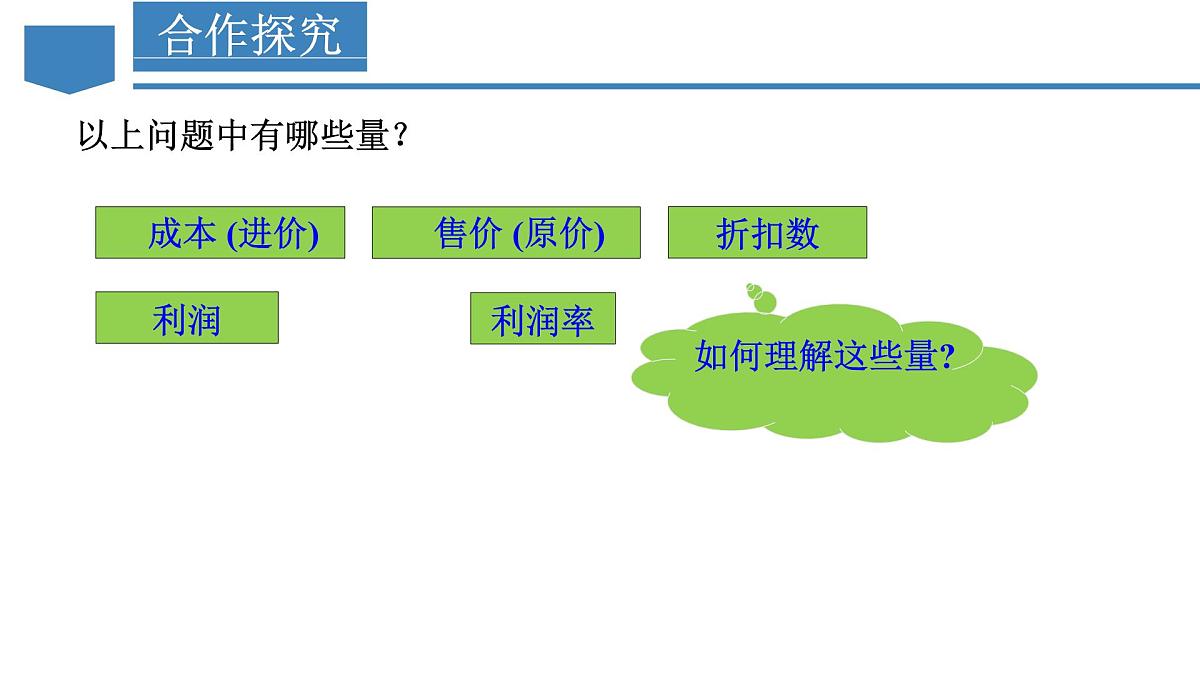 合作探究

以上问题中有哪些量？

成本 (进价)

售价 (原价)

折扣数

利润

利润率

如何理解这些量?